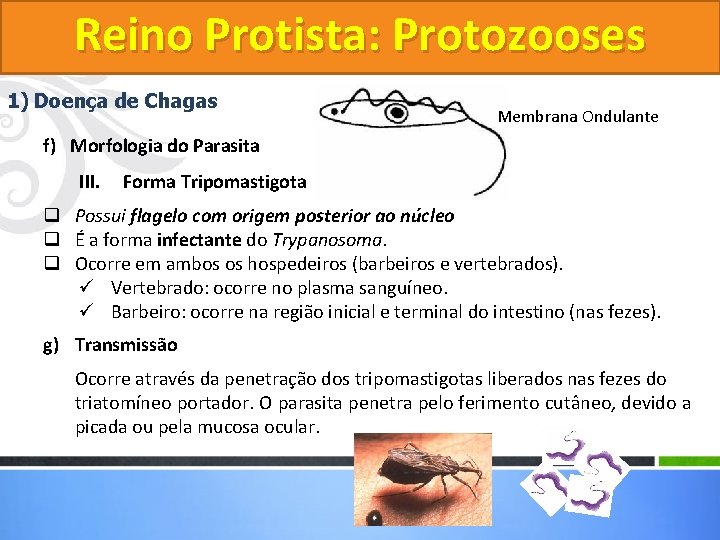 Reino Protista: Protozooses

1) Doença de Chagas

Membrana Ondulante

f) Morfologia do Parasita

III. Forma Tripomastigota

☐ Possui flagelo com origem posterior ao núcleo
☐ É a forma infectante do Trypanosoma.
☐ Ocorre em ambos os hospedeiros (barbeiros e vertebrados).
✓ Vertebrado: ocorre no plasma sanguíneo.
✓ Barbeiro: ocorre na região inicial e terminal do intestino (nas fezes).

g) Transmissão

Ocorre através da penetração dos tripomastigotas liberados nas fezes do triatomíneo portador. O parasita penetra pelo ferimento cutâneo, devido a picada ou pela mucosa ocular.